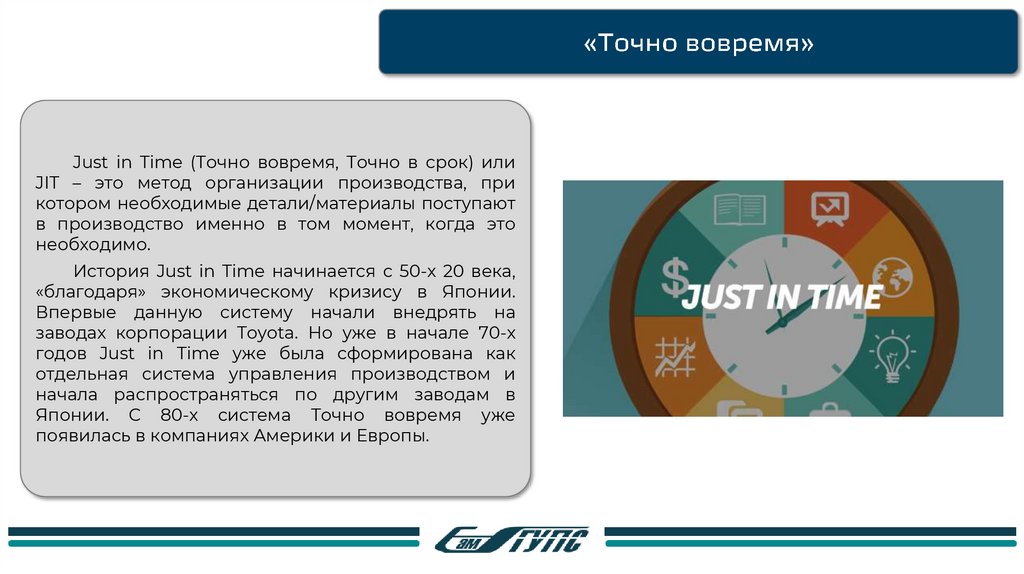 «Точно вовремя»

Just in Time (Точно вовремя, Точно в срок) или JIT – это метод организации производства, при котором необходимые детали/материалы поступают в производство именно в том момент, когда это необходимо.

История Just in Time начинается с 50-х 20 века, «благодаря» экономическому кризису в Японии. Впервые данную систему начали внедрять на заводах корпорации Toyota. Но уже в начале 70-х годов Just in Time уже была сформирована как отдельная система управления производством и начала распространяться по другим заводам в Японии. С 80-х система Точно вовремя уже появилась в компаниях Америки и Европы.

JUST IN TIME

СамГУПС